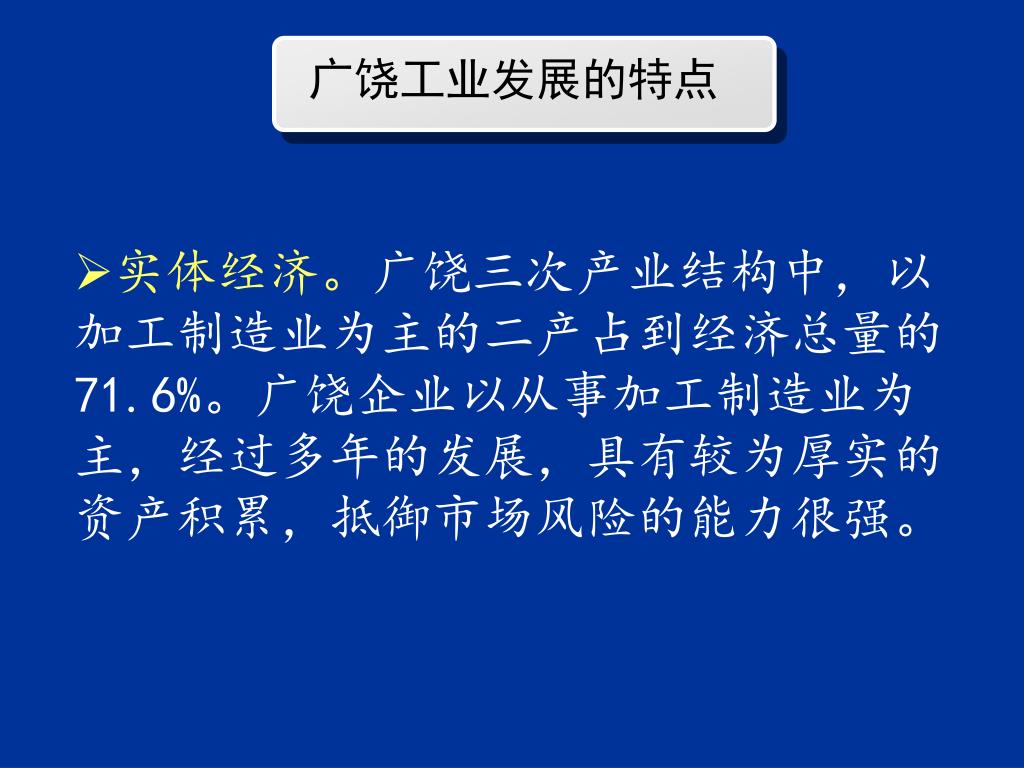 广饶工业发展的特点

➢实体经济。广饶三次产业结构中，以加工制造业为主的二产占到经济总量的71.6%。广饶企业以从事加工制造业为主，经过多年的发展，具有较为厚实的资产积累，抵御市场风险的能力很强。